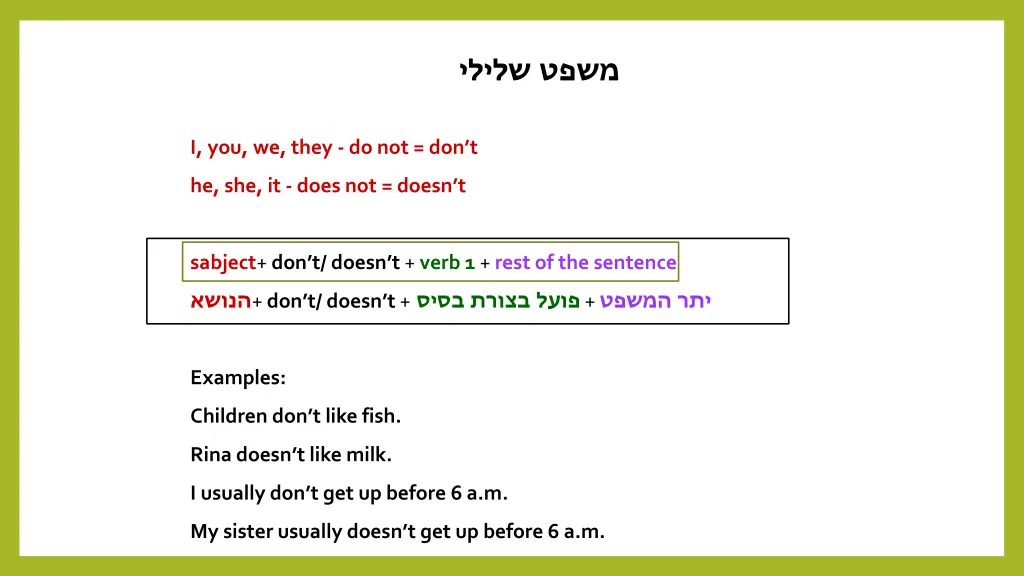 משפט שלילי

I, you, we, they - do not = don't

he, she, it - does not = doesn't

sabject+ don't/ doesn't + verb 1 + rest of the sentence

הנושא+ don't/ doesn't + פועל בצורת בסיס + יתר המשפט

Examples:

Children don't like fish.

Rina doesn't like milk.

I usually don't get up before 6 a.m.

My sister usually doesn't get up before 6 a.m.